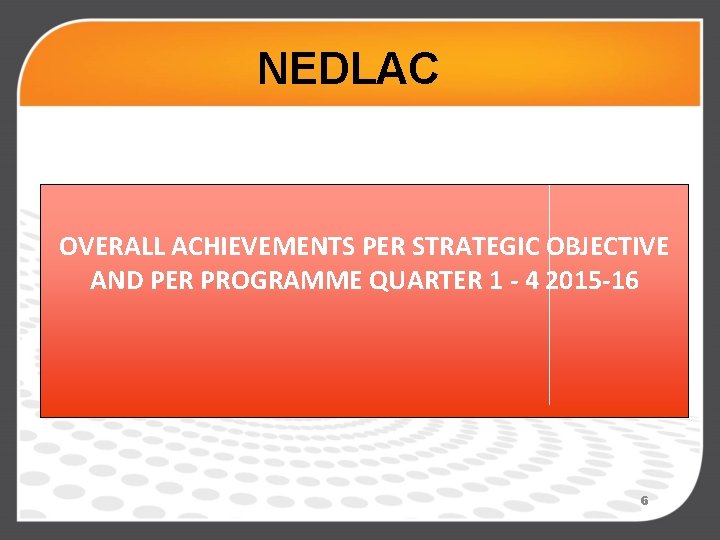 NEDLAC

OVERALL ACHIEVEMENTS PER STRATEGIC OBJECTIVE AND PER PROGRAMME QUARTER 1 - 4 2015-16

6